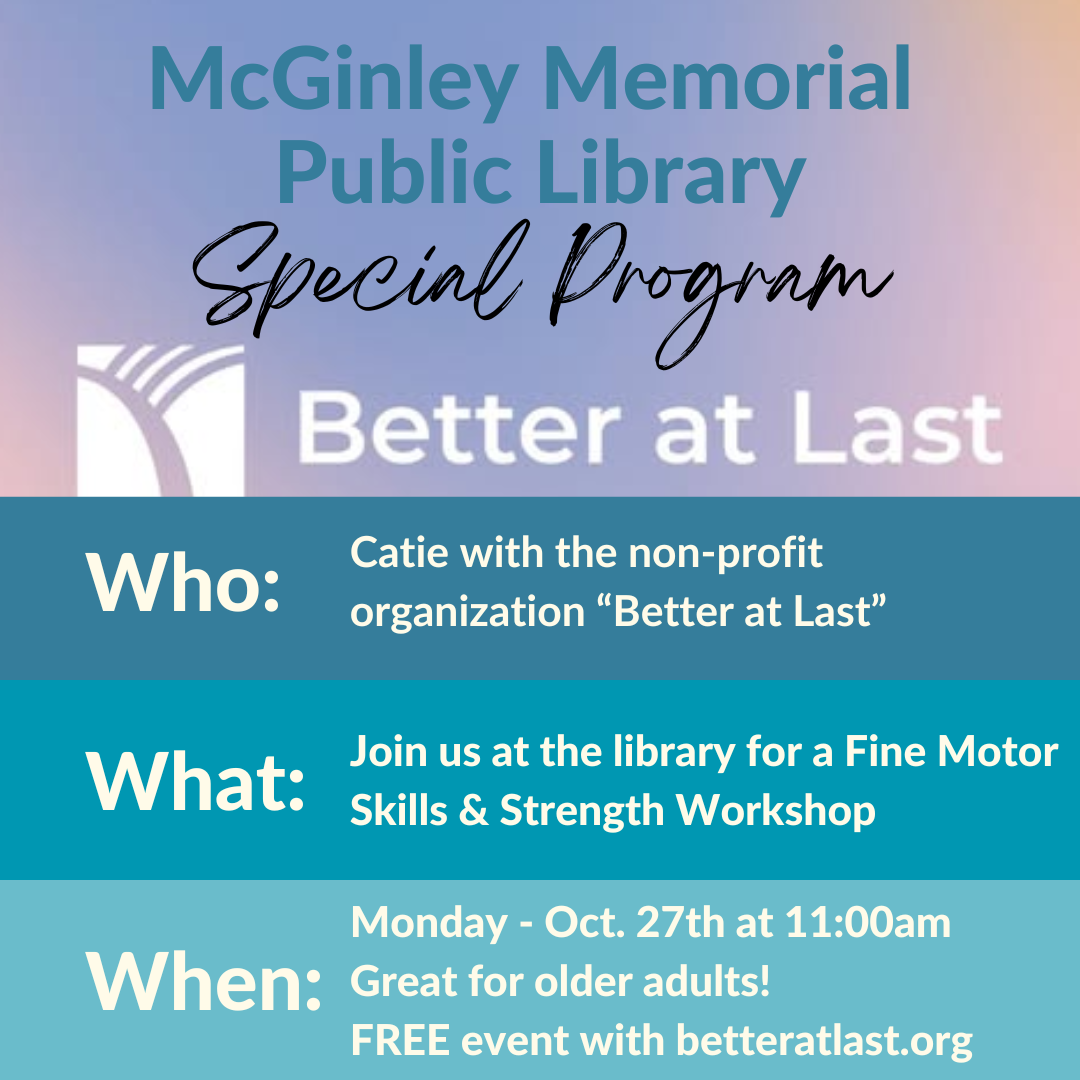 McGinley Memorial Public Library

Special Program

Better at Last

Who: Catie with the non-profit organization “Better at Last”

What: Join us at the library for a Fine Motor Skills & Strength Workshop

When: Monday - Oct. 27th at 11:00am
Great for older adults!
FREE event with betteratlast.org